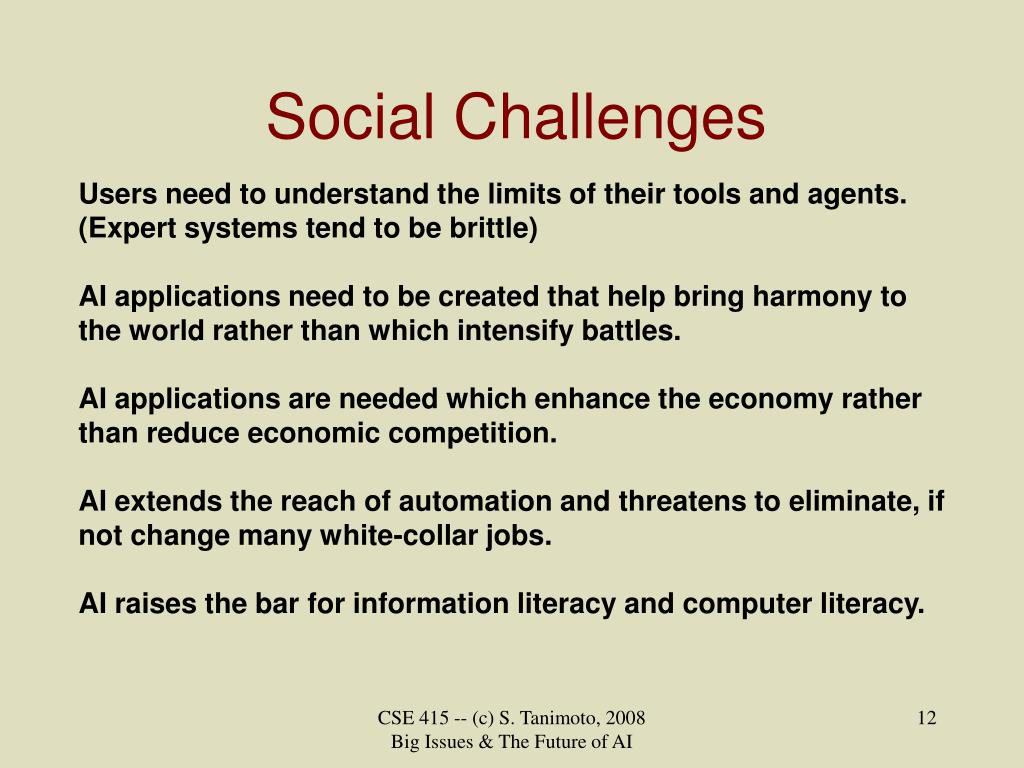 Social Challenges

Users need to understand the limits of their tools and agents. (Expert systems tend to be brittle)

AI applications need to be created that help bring harmony to the world rather than which intensify battles.

AI applications are needed which enhance the economy rather than reduce economic competition.

AI extends the reach of automation and threatens to eliminate, if not change many white-collar jobs.

AI raises the bar for information literacy and computer literacy.

CSE 415 -- (c) S. Tanimoto, 2008
Big Issues & The Future of AI

12